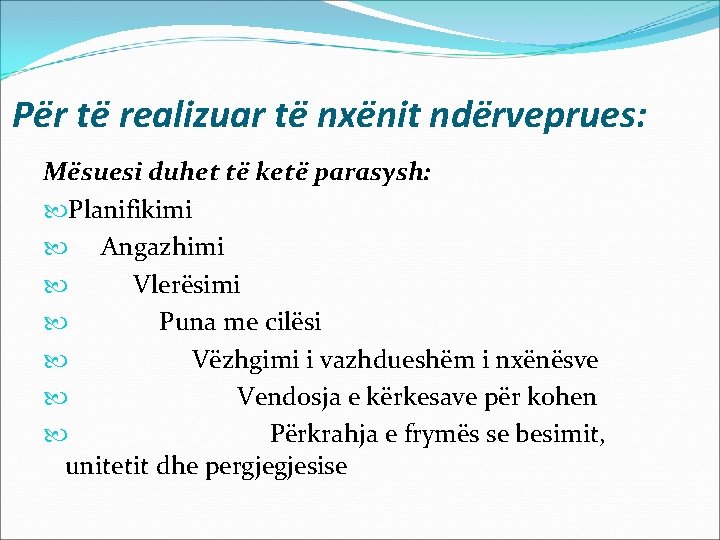 Për të realizuar të nxënit ndërveprues:

Mësuesi duhet të ketë parasysh:

Planifikimi

Angazhimi

Vlerësimi

Puna me cilësi

Vëzhgimi i vazhdueshëm i nxënësve

Vendosja e kërkesave për kohen

Përkrahja e frymës se besimit, unitetit dhe pergjegjesise